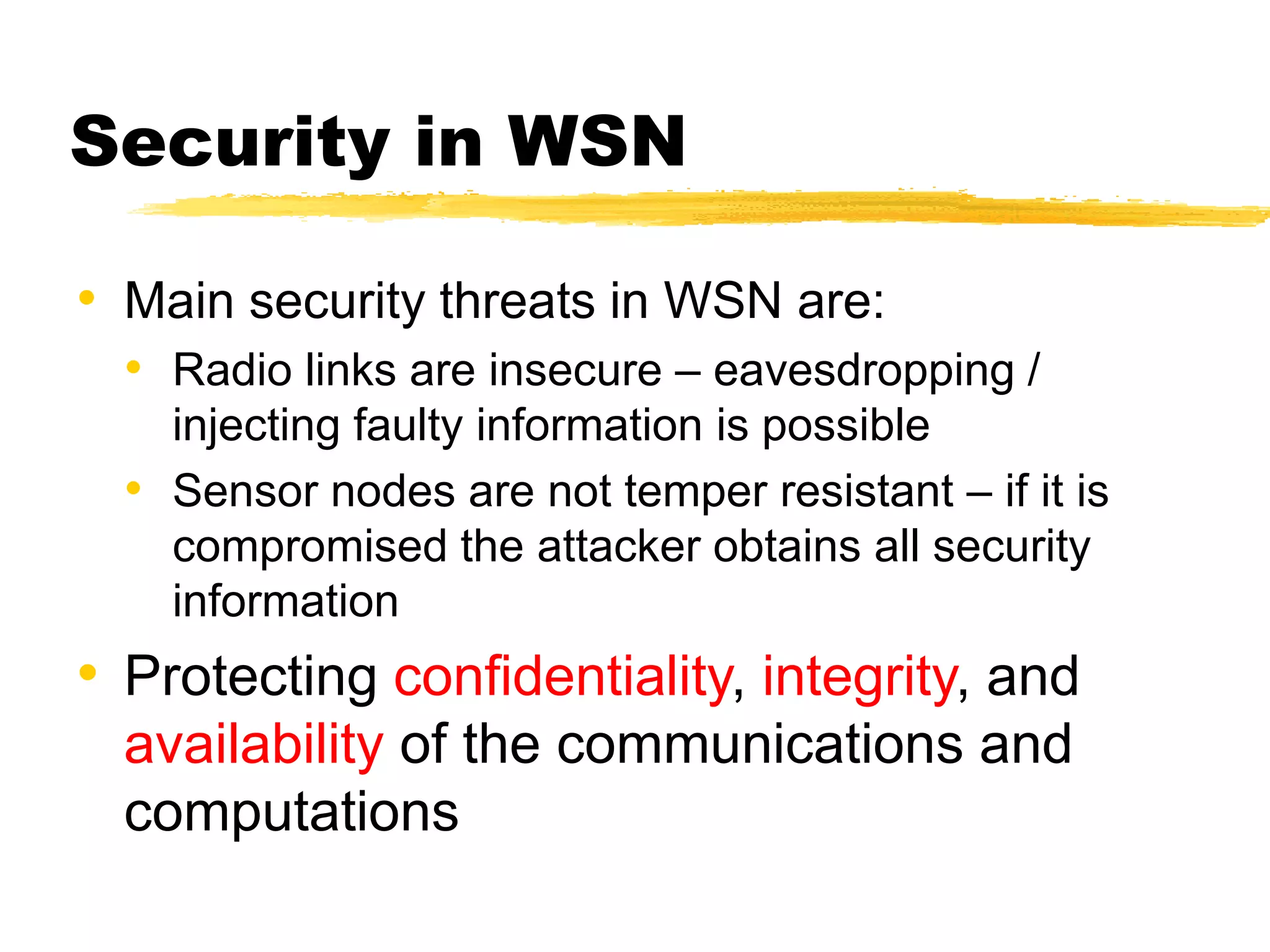 Security in WSN

• Main security threats in WSN are:
  • Radio links are insecure – eavesdropping / injecting faulty information is possible
  • Sensor nodes are not temper resistant – if it is compromised the attacker obtains all security information
• Protecting confidentiality, integrity, and availability of the communications and computations